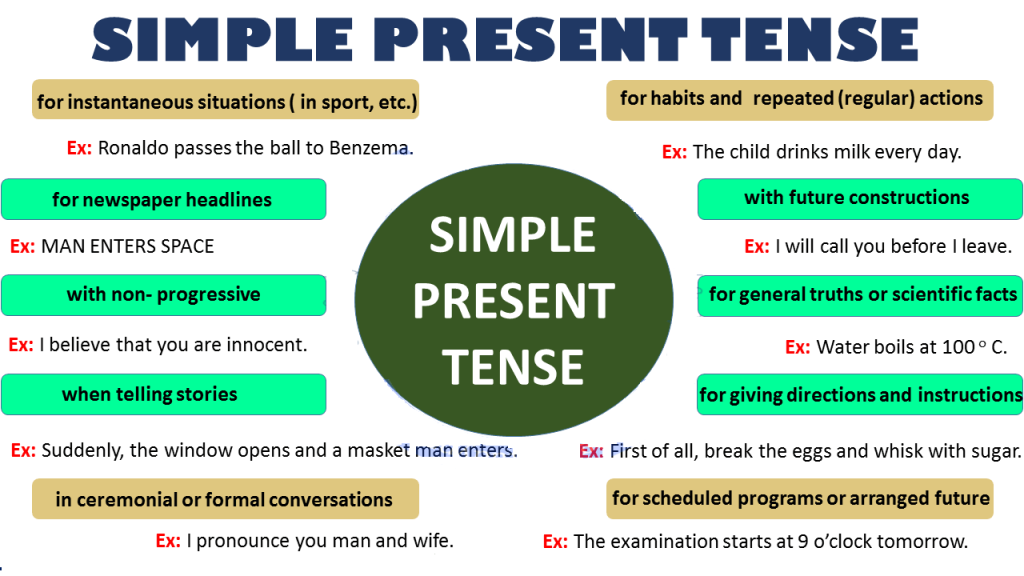 SIMPLE PRESENT TENSE

for instantaneous situations ( in sport, etc.)

Ex: Ronaldo passes the ball to Benzema.

for newspaper headlines

Ex: MAN ENTERS SPACE

with non- progressive

Ex: I believe that you are innocent.

when telling stories

Ex: Suddenly, the window opens and a masket man enters.

in ceremonial or formal conversations

Ex: I pronounce you man and wife.

SIMPLE PRESENT TENSE

for habits and repeated (regular) actions

Ex: The child drinks milk every day.

with future constructions

Ex: I will call you before I leave.

for general truths or scientific facts

Ex: Water boils at 100 ° C.

for giving directions and instructions

Ex: First of all, break the eggs and whisk with sugar.

for scheduled programs or arranged future

Ex: The examination starts at 9 o'clock tomorrow.